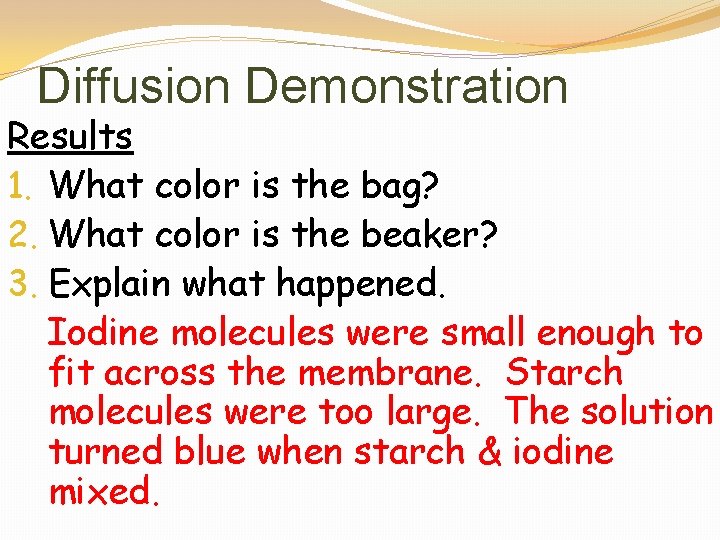 Diffusion Demonstration

Results

1. What color is the bag?
2. What color is the beaker?
3. Explain what happened.

Iodine molecules were small enough to fit across the membrane. Starch molecules were too large. The solution turned blue when starch & iodine mixed.